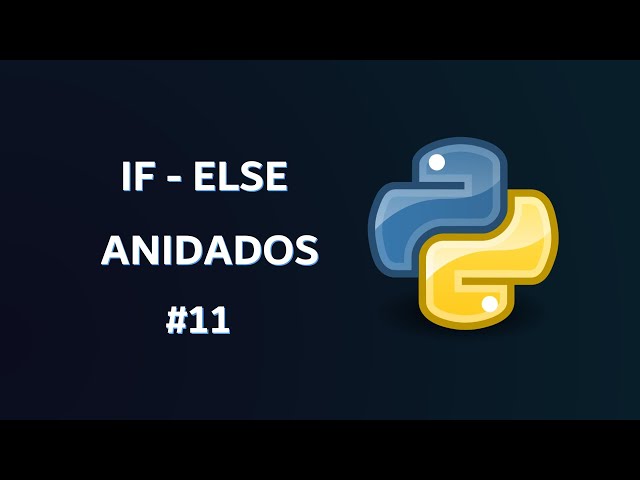 IF - ELSE

ANIDADOS

#11